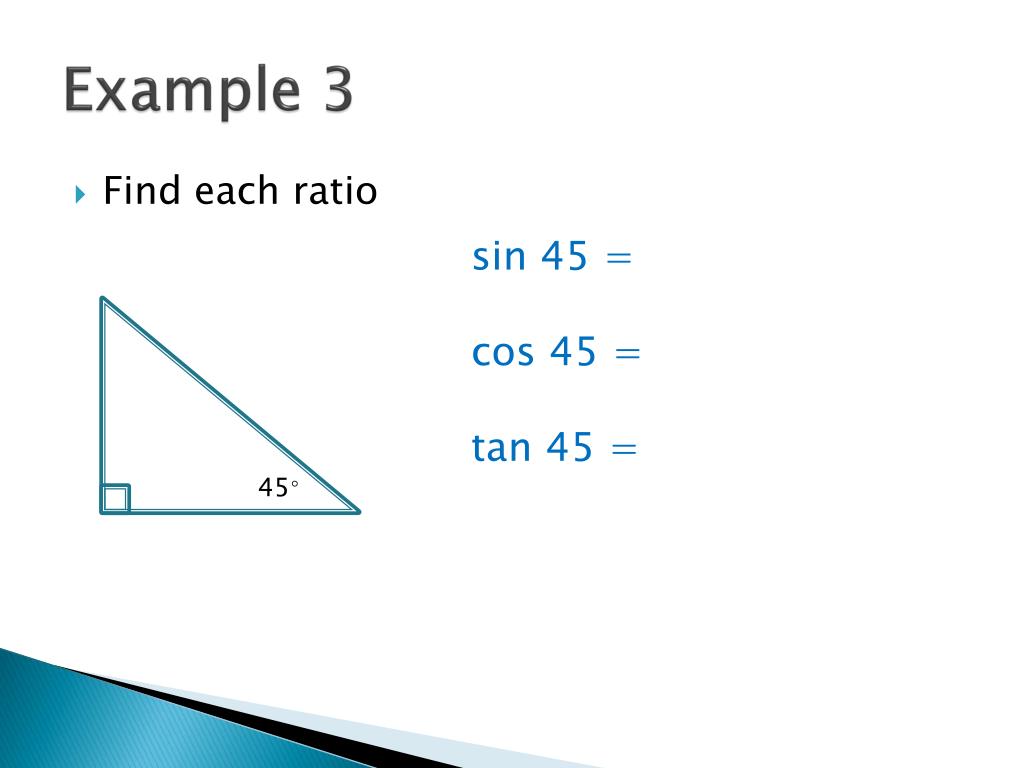 Example 3

Find each ratio

$\sin 45 =$

$\cos 45 =$

$\tan 45 =$

$45^\circ$